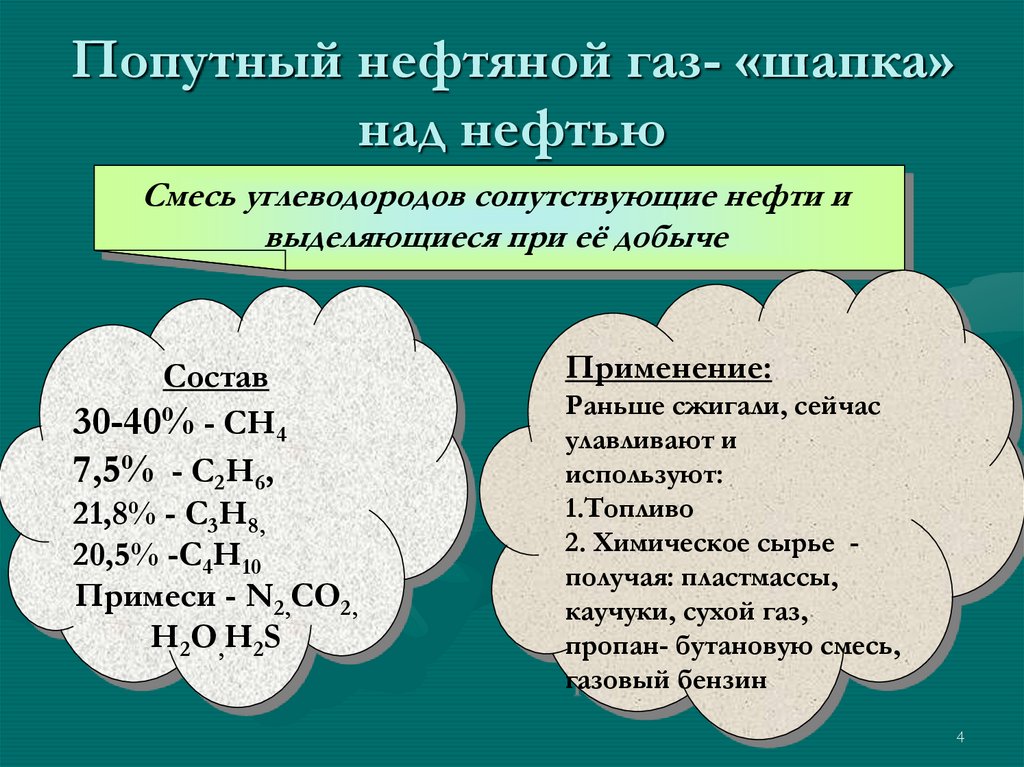 Попутный нефтяной газ- «шапка» над нефтью

Смесь углеводородов сопутствующие нефти и выделяющиеся при её добыче

Состав
30-40% - $CH_4$
7,5% - $C_2H_6$,
21,8% - $C_3H_8$,
20,5% -$C_4H_{10}$
Примеси - $N_2$,$CO_2$,
$H_2O$,$H_2S$

Применение:
Раньше сжигали, сейчас улавливают и используют:
1.Топливо
2. Химическое сырье - получая: пластмассы, каучуки, сухой газ, пропан- бутановую смесь, газовый бензин

4